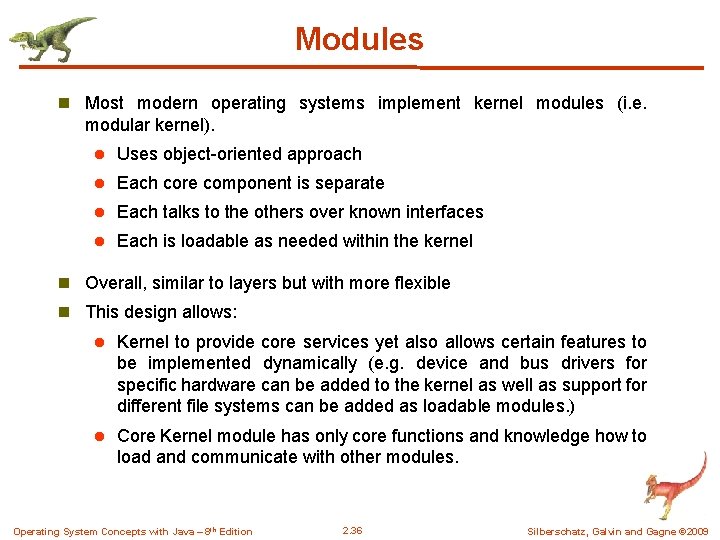 Modules

Most modern operating systems implement kernel modules (i.e. modular kernel).

Uses object-oriented approach

Each core component is separate

Each talks to the others over known interfaces

Each is loadable as needed within the kernel

Overall, similar to layers but with more flexible

This design allows:

Kernel to provide core services yet also allows certain features to be implemented dynamically (e.g. device and bus drivers for specific hardware can be added to the kernel as well as support for different file systems can be added as loadable modules.)

Core Kernel module has only core functions and knowledge how to load and communicate with other modules.

Operating System Concepts with Java – 8th Edition 2.36 Silberschatz, Galvin and Gagne ©2009